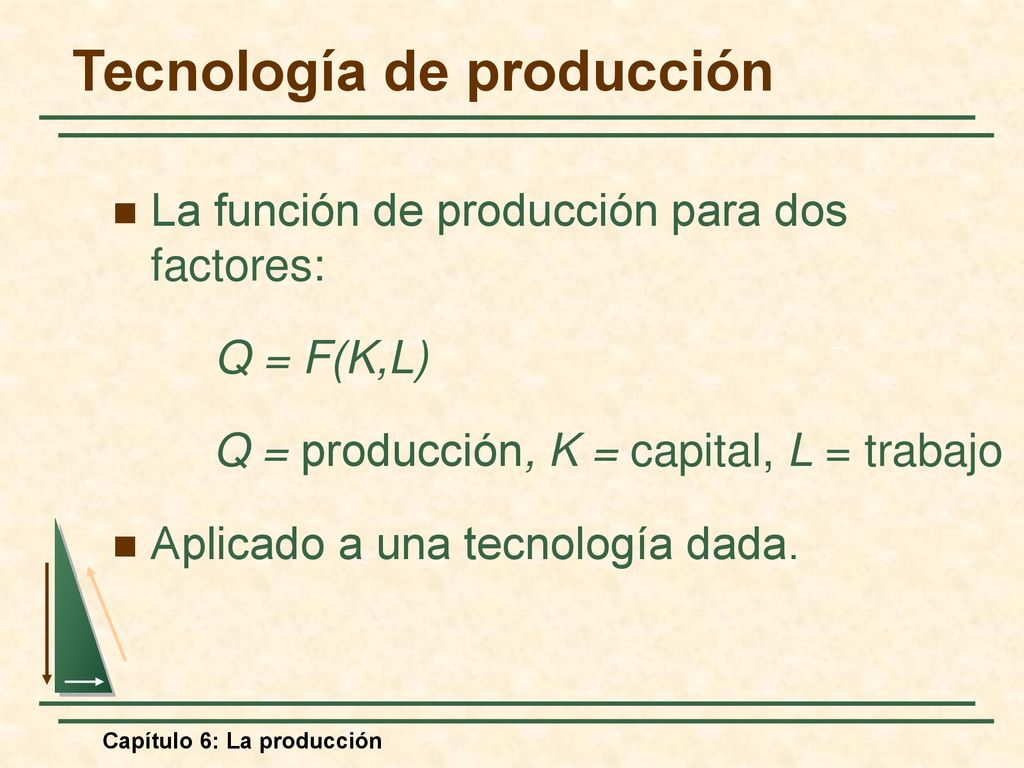 Tecnología de producción

La función de producción para dos factores:

$Q = F(K,L)$

$Q$ = producción, $K$ = capital, $L$ = trabajo

Aplicado a una tecnología dada.

Capítulo 6: La producción